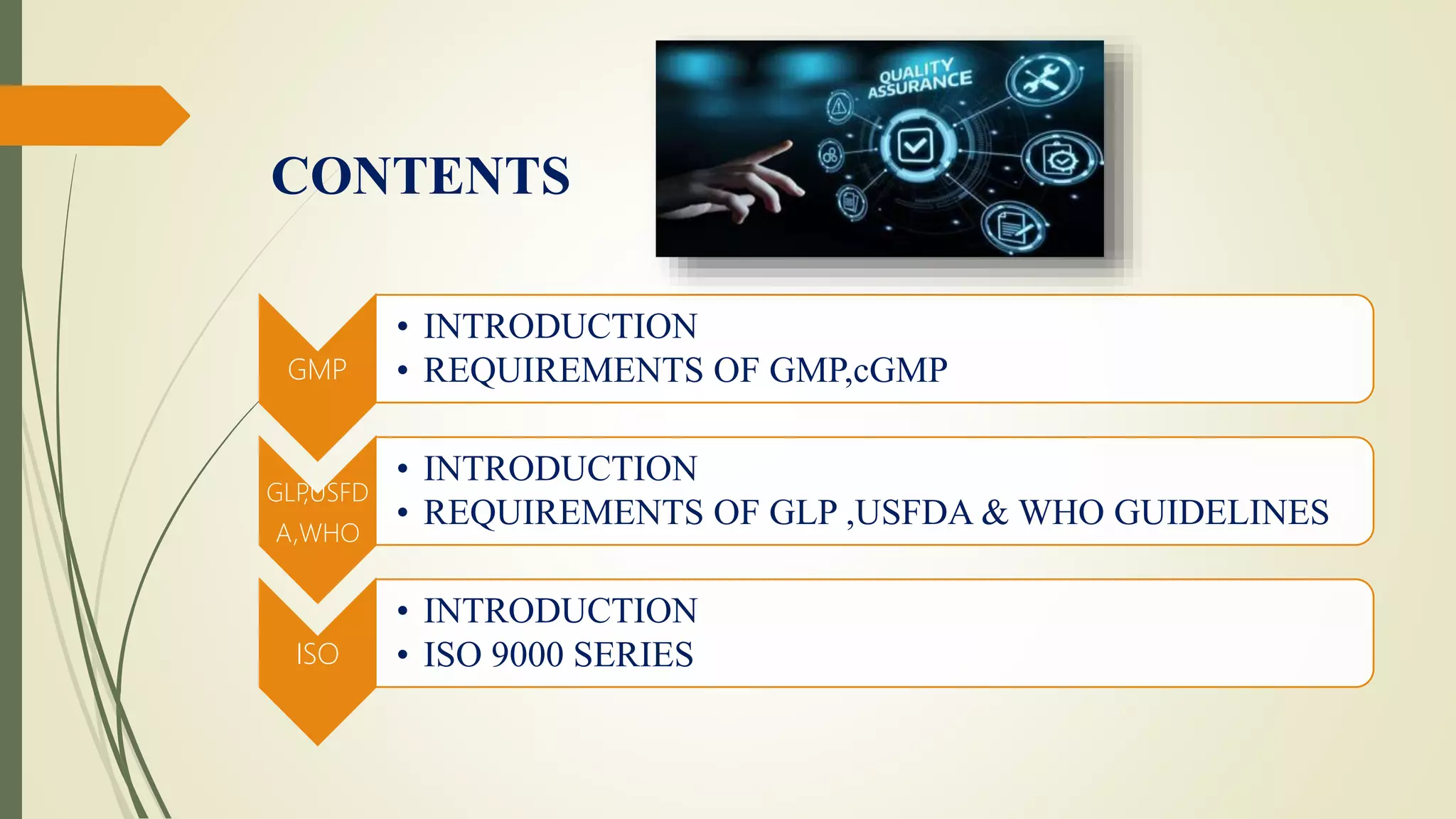 CONTENTS

QUALITY ASSURANCE

GMP

• INTRODUCTION
• REQUIREMENTS OF GMP,cGMP

GLP,USFDA,WHO

• INTRODUCTION
• REQUIREMENTS OF GLP ,USFDA & WHO GUIDELINES

ISO

• INTRODUCTION
• ISO 9000 SERIES